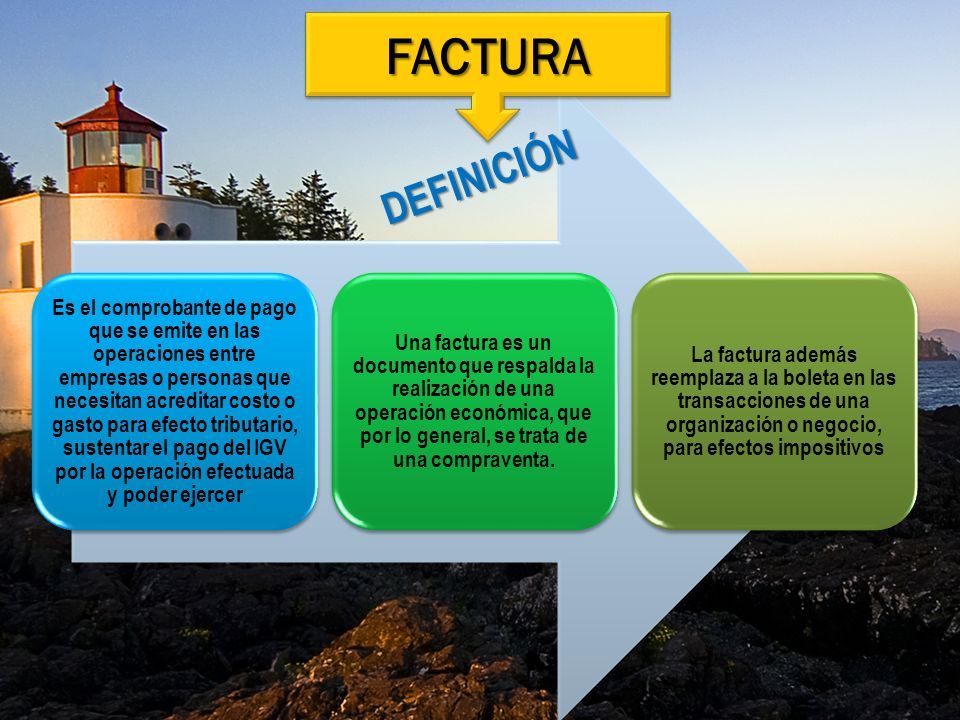 FACTURA

DEFINICIÓN

Es el comprobante de pago que se emite en las operaciones entre empresas o personas que necesitan acreditar costo o gasto para efecto tributario, sustentar el pago del IGV por la operación efectuada y poder ejercer

Una factura es un documento que respalda la realización de una operación económica, que por lo general, se trata de una compraventa.

La factura además reemplaza a la boleta en las transacciones de una organización o negocio, para efectos impositivos